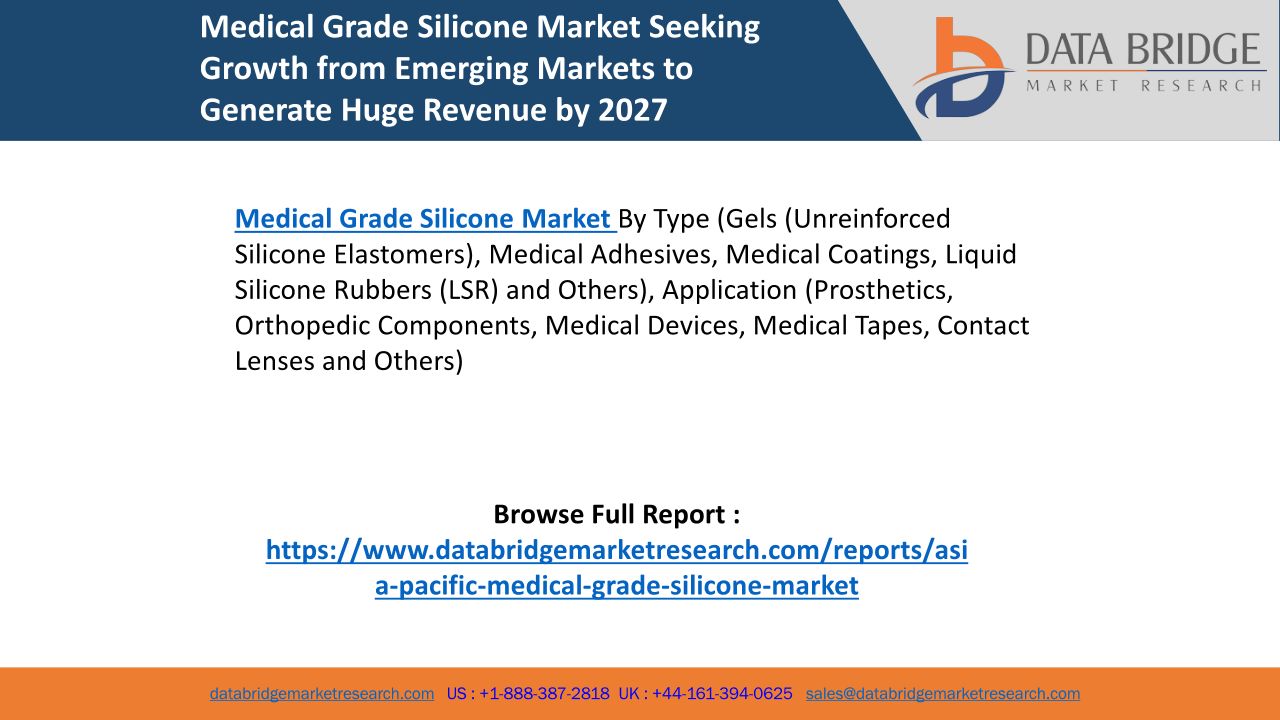 Medical Grade Silicone Market Seeking Growth from Emerging Markets to Generate Huge Revenue by 2027

DATA BRIDGE
MARKET RESEARCH

Medical Grade Silicone Market By Type (Gels (Unreinforced Silicone Elastomers), Medical Adhesives, Medical Coatings, Liquid Silicone Rubbers (LSR) and Others), Application (Prosthetics, Orthopedic Components, Medical Devices, Medical Tapes, Contact Lenses and Others)

Browse Full Report :
https://www.databridgemarketresearch.com/reports/asia-pacific-medical-grade-silicone-market

databridgemarketresearch.com US : +1-888-387-2818 UK : +44-161-394-0625 sales@databridgemarketresearch.com